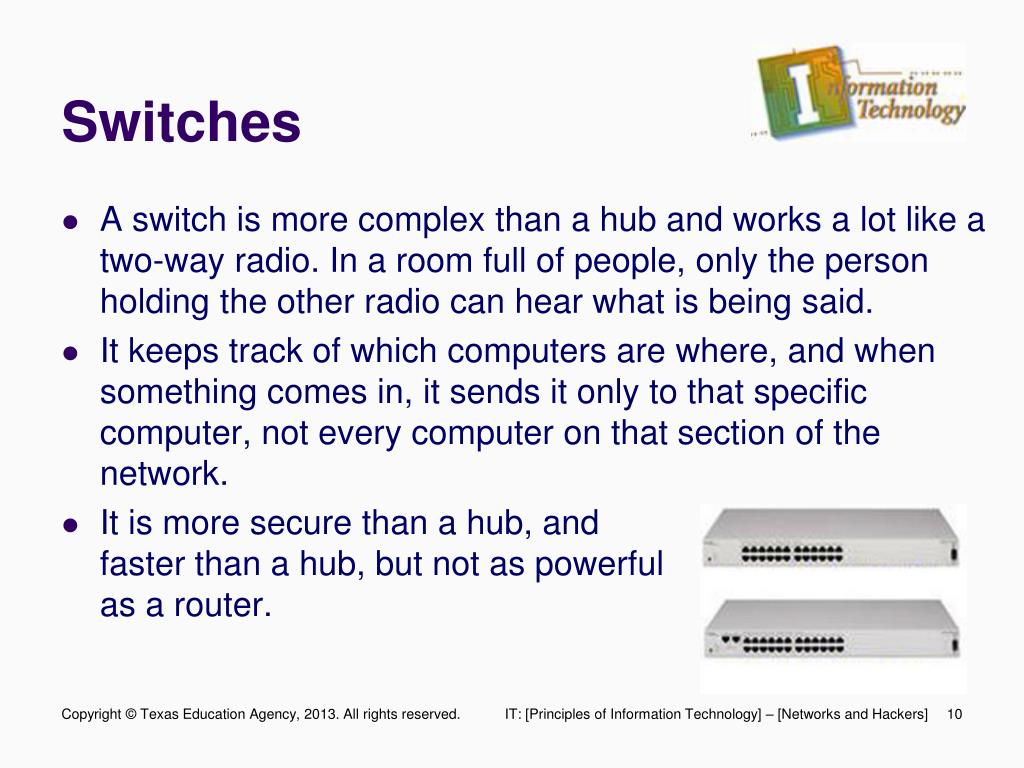 Switches

Information Technology

- A switch is more complex than a hub and works a lot like a two-way radio. In a room full of people, only the person holding the other radio can hear what is being said.
- It keeps track of which computers are where, and when something comes in, it sends it only to that specific computer, not every computer on that section of the network.
- It is more secure than a hub, and faster than a hub, but not as powerful as a router.

Copyright © Texas Education Agency, 2013. All rights reserved.

IT: [Principles of Information Technology] – [Networks and Hackers] 10